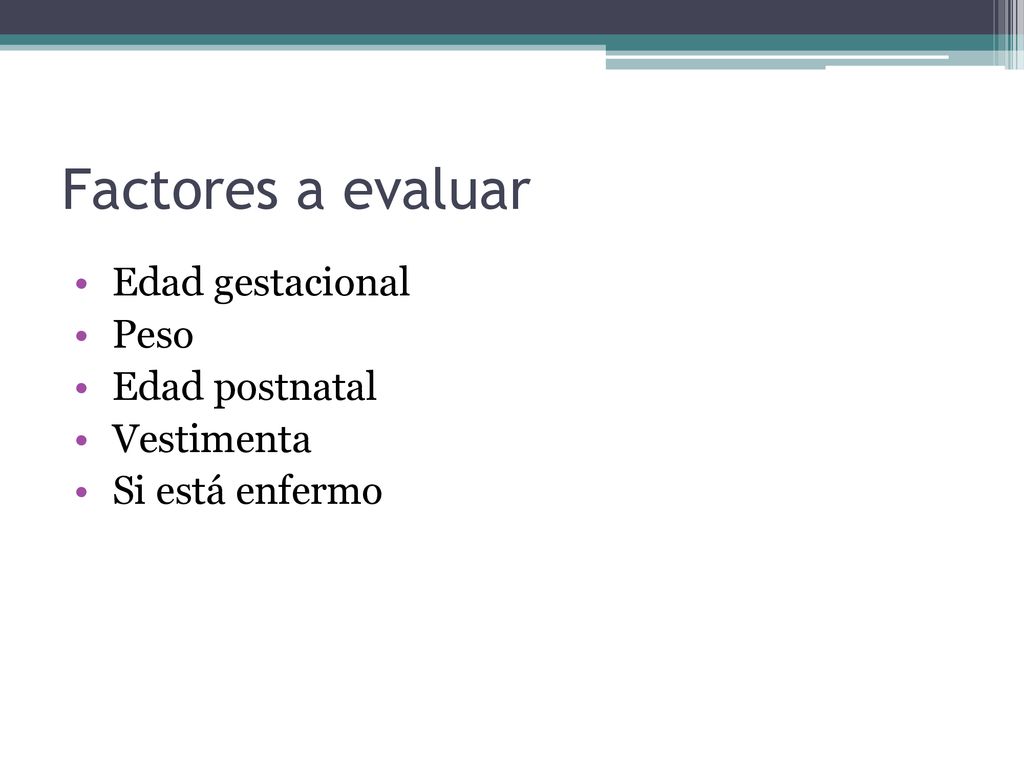 Factores a evaluar

• Edad gestacional
• Peso
• Edad postnatal
• Vestimenta
• Si está enfermo